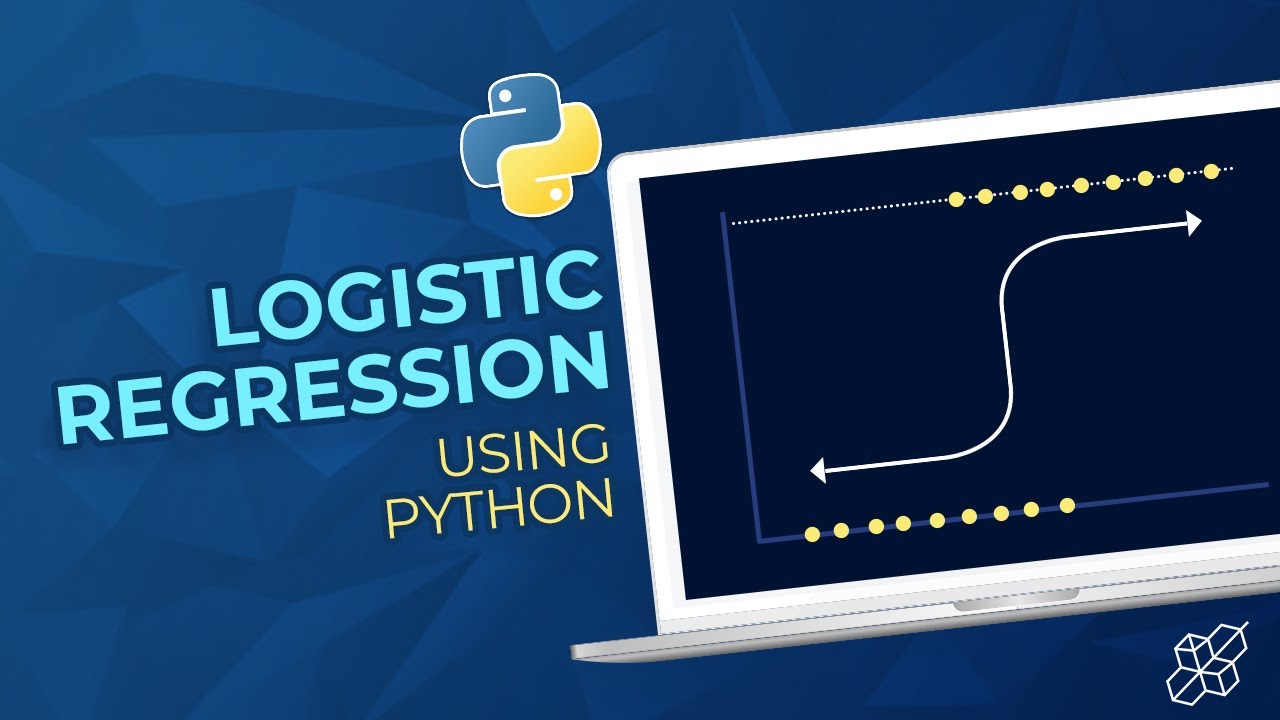 LOGISTIC REGRESSION
USING PYTHON